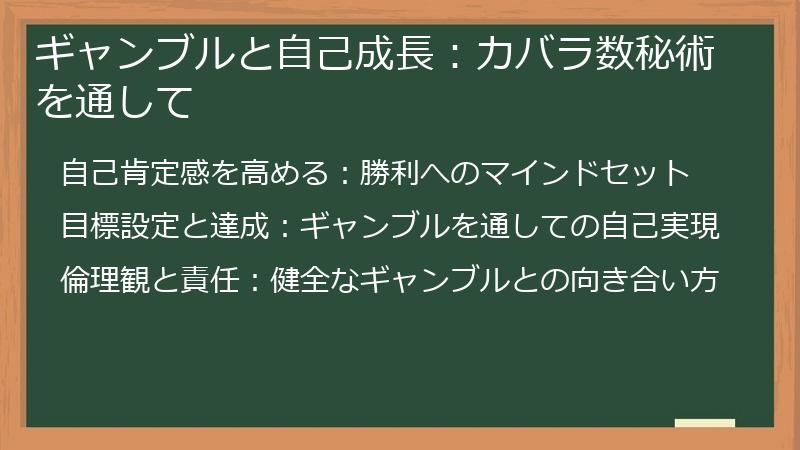 ギャンブルと自己成長：カバラ数秘術を通して

自己肯定感を高める：勝利へのマインドセット

目標設定と達成：ギャンブルを通しての自己実現

倫理観と責任：健全なギャンブルとの向き合い方